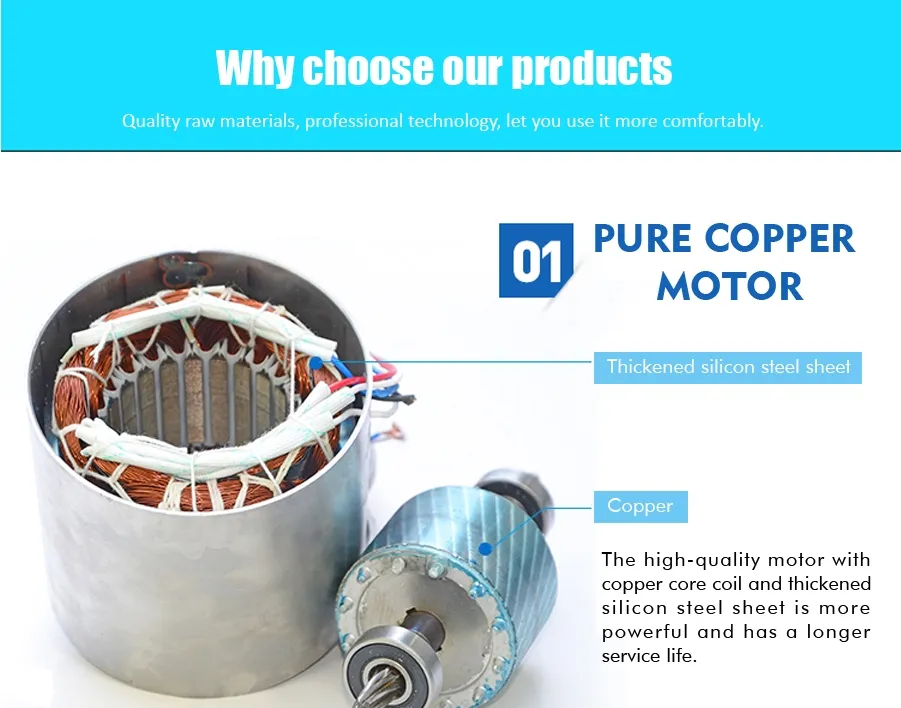 Why choose our products

Quality raw materials, professional technology, let you use it more comfortably.

01 PURE COPPER MOTOR

Thickened silicon steel sheet

Copper

The high-quality motor with copper core coil and thickened silicon steel sheet is more powerful and has a longer service life.